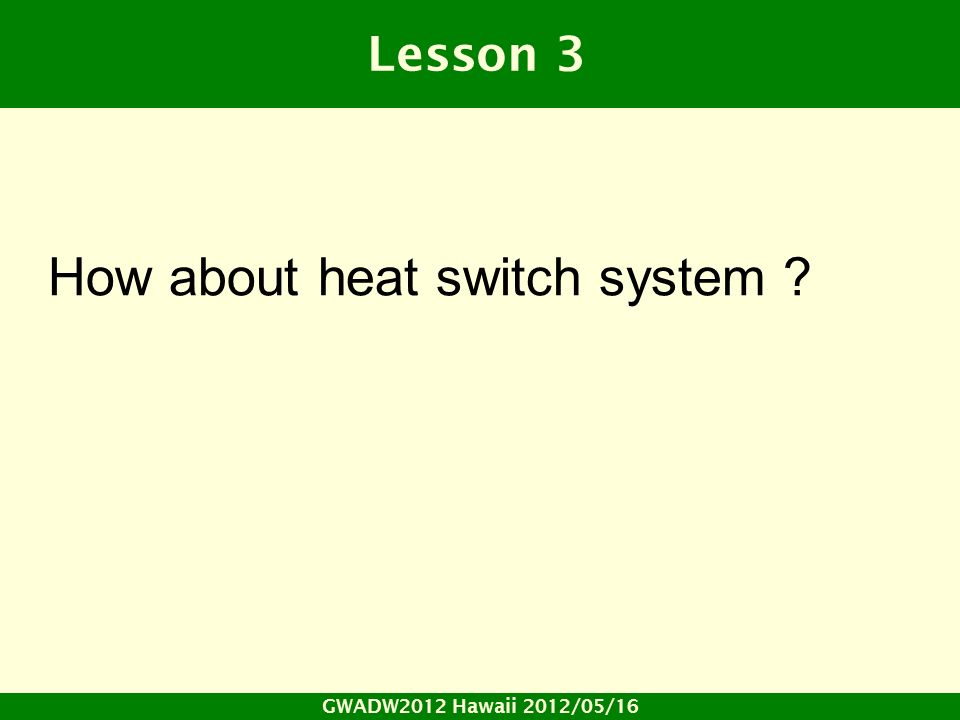 Lesson 3

How about heat switch system ?

GWADW2012 Hawaii 2012/05/16